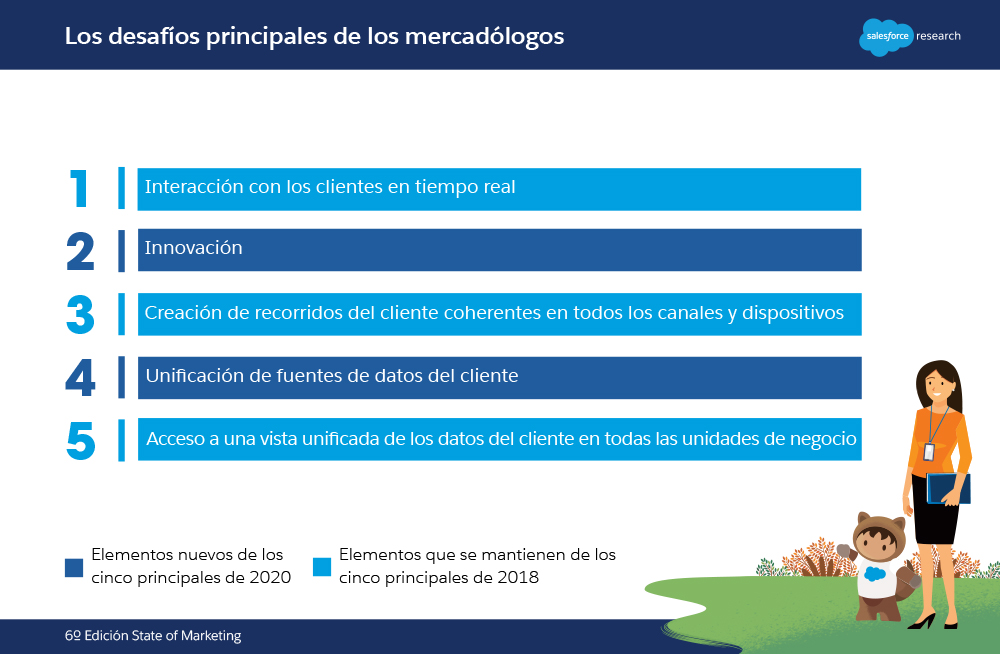 Los desafíos principales de los mercadólogos

salesforce research

1 Interacción con los clientes en tiempo real

2 Innovación

3 Creación de recorridos del cliente coherentes en todos los canales y dispositivos

4 Unificación de fuentes de datos del cliente

5 Acceso a una vista unificada de los datos del cliente en todas las unidades de negocio

Elementos nuevos de los cinco principales de 2020

Elementos que se mantienen de los cinco principales de 2018

6º Edición State of Marketing